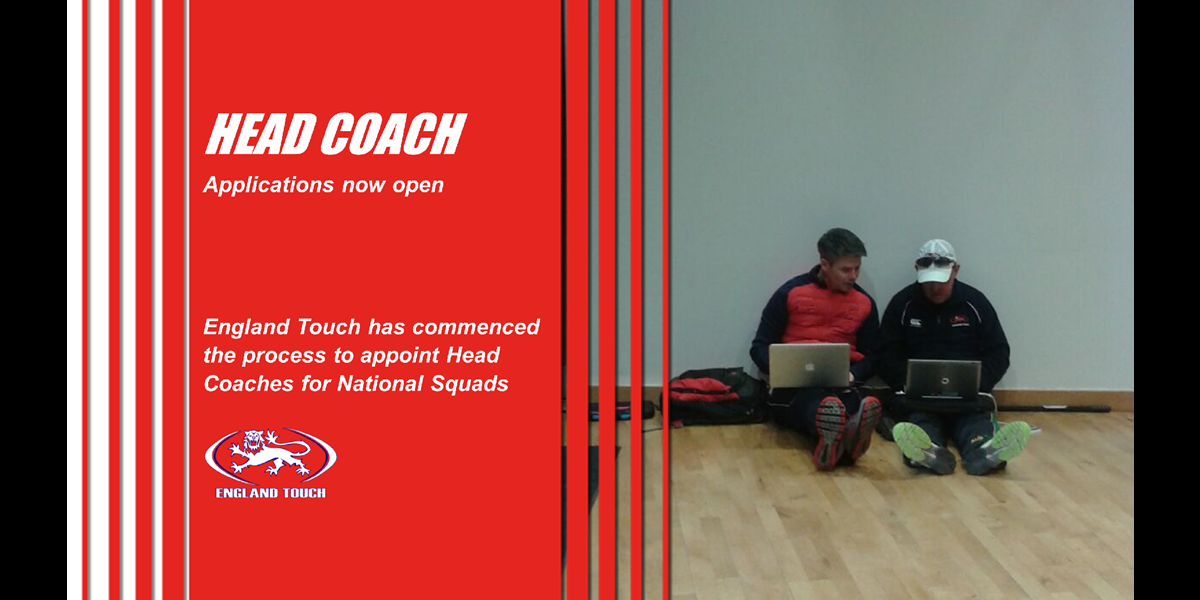 HEAD COACH

Applications now open

England Touch has commenced the process to appoint Head Coaches for National Squads

ENGLAND TOUCH